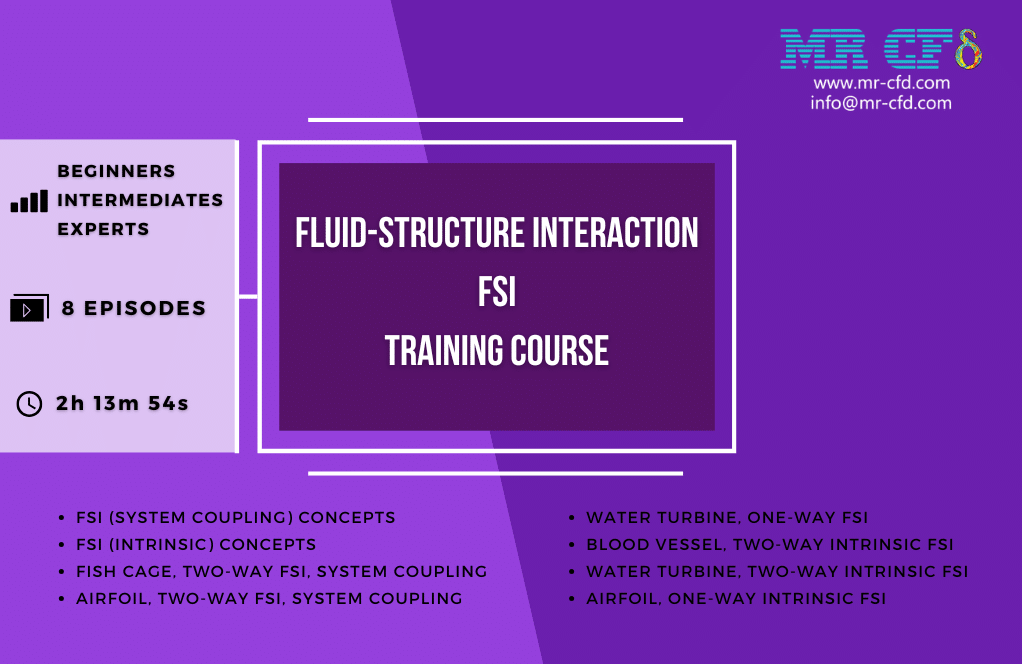 MR CFD
www.mr-cfd.com
info@mr-cfd.com

BEGINNERS
INTERMEDIATES
EXPERTS

8 EPISODES

2h 13m 54s

FLUID-STRUCTURE INTERACTION
FSI
TRAINING COURSE

- FSI (SYSTEM COUPLING) CONCEPTS
- FSI (INTRINSIC) CONCEPTS
- FISH CAGE, TWO-WAY FSI, SYSTEM COUPLING
- AIRFOIL, TWO-WAY FSI, SYSTEM COUPLING

- WATER TURBINE, ONE-WAY FSI
- BLOOD VESSEL, TWO-WAY INTRINSIC FSI
- WATER TURBINE, TWO-WAY INTRINSIC FSI
- AIRFOIL, ONE-WAY INTRINSIC FSI